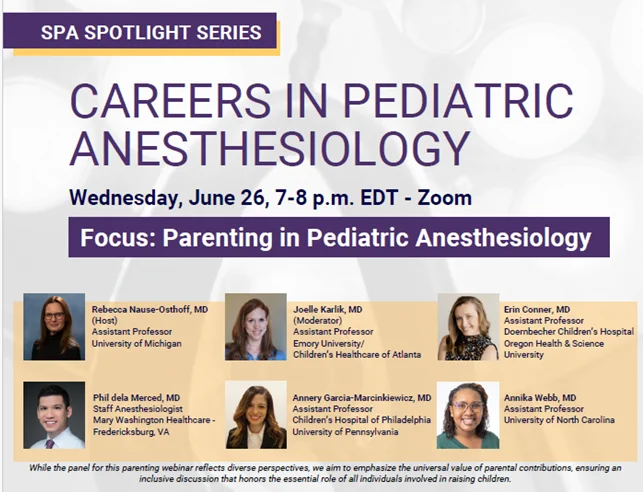 SPA SPOTLIGHT SERIES

CAREERS IN PEDIATRIC ANESTHESIOLOGY

Wednesday, June 26, 7-8 p.m. EDT - Zoom

Focus: Parenting in Pediatric Anesthesiology

Rebecca Nause-Osthoff, MD (Host) Assistant Professor University of Michigan

Joelle Karlik, MD (Moderator) Assistant Professor Emory University/ Children's Healthcare of Atlanta

Erin Conner, MD Assistant Professor Doernbecher Children's Hospital Oregon Health & Science University

Phil dela Merced, MD Staff Anesthesiologist Mary Washington Healthcare - Fredericksburg, VA

Annery Garcia-Marcinkiewicz, MD Assistant Professor Children's Hospital of Philadelphia University of Pennsylvania

Annika Webb, MD Assistant Professor University of North Carolina

While the panel for this parenting webinar reflects diverse perspectives, we aim to emphasize the universal value of parental contributions, ensuring an inclusive discussion that honors the essential role of all individuals involved in raising children.